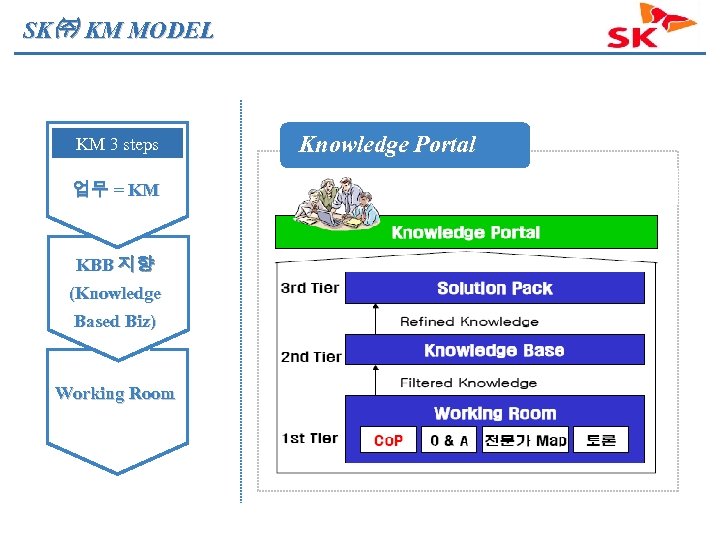 SK㈜ KM MODEL

SK

KM 3 steps

업무 = KM

KBB 지향 (Knowledge Based Biz)

Working Room

Knowledge Portal

Knowledge Portal

3rd Tier

Solution Pack

Refined Knowledge

2nd Tier

Knowledge Base

Filtered Knowledge

1st Tier

Working Room

CoP

Q & A

전문가 Map

토론